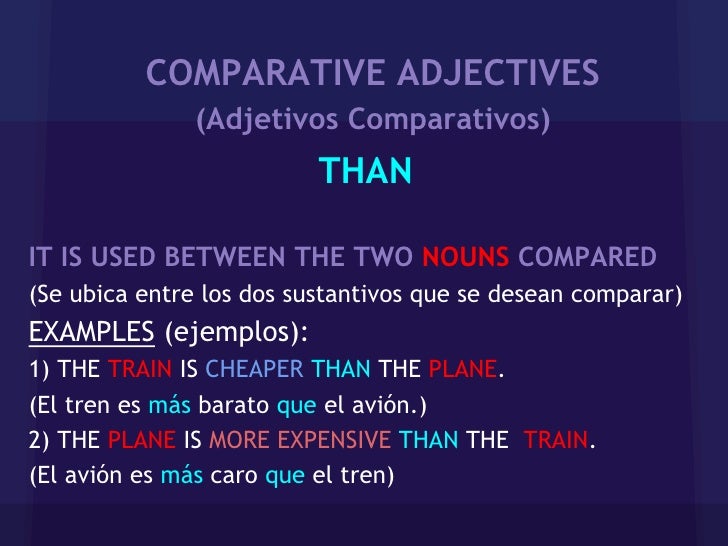 COMPARATIVE ADJECTIVES
(Adjetivos Comparativos)
THAN

IT IS USED BETWEEN THE TWO NOUNS COMPARED
(Se ubica entre los dos sustantivos que se desean comparar)
EXAMPLES (ejemplos):
1) THE TRAIN IS CHEAPER THAN THE PLANE.
(El tren es más barato que el avión.)
2) THE PLANE IS MORE EXPENSIVE THAN THE TRAIN.
(El avión es más caro que el tren)